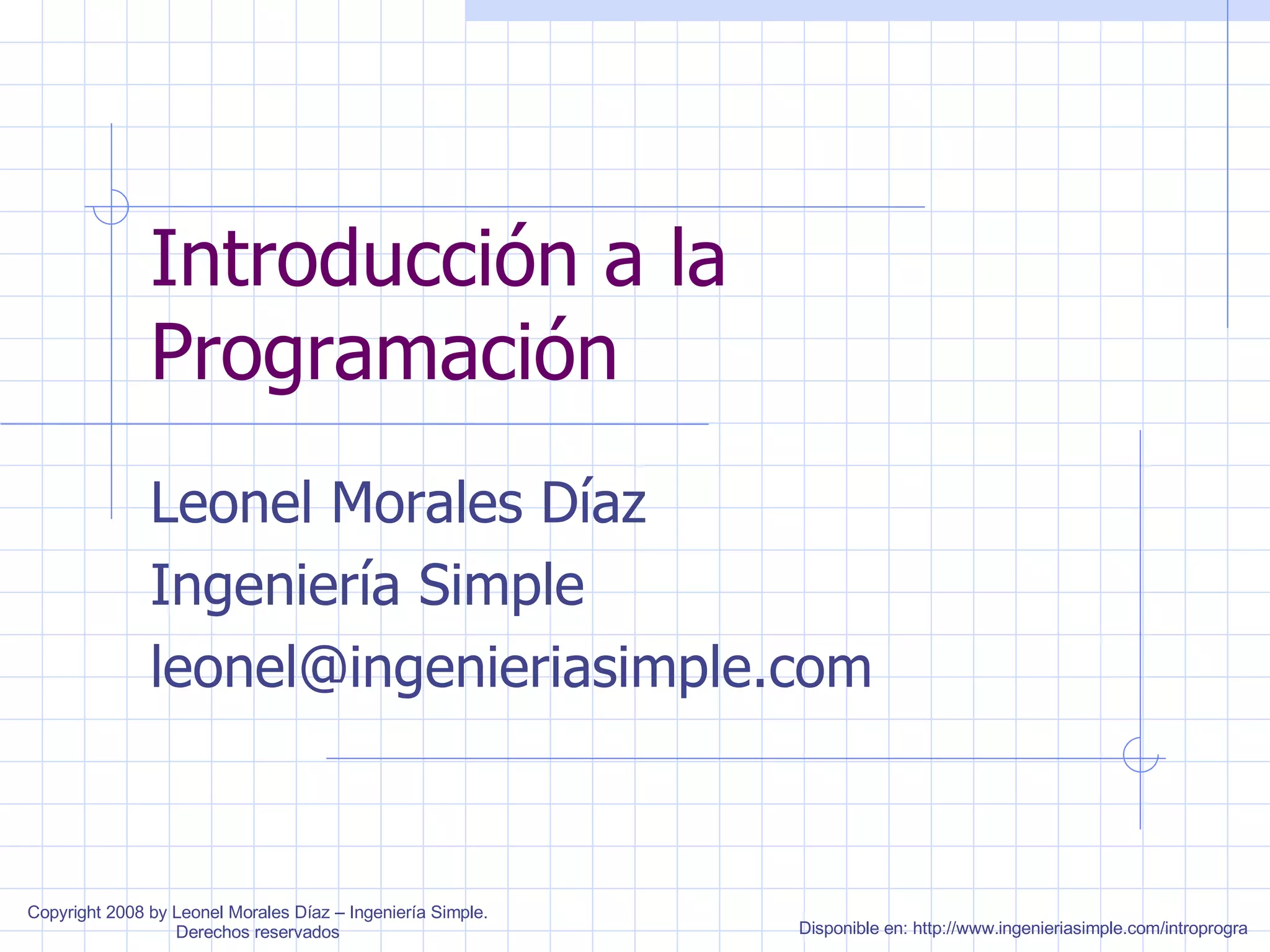 Introducción a la Programación

Leonel Morales Díaz

Ingeniería Simple

leonel@ingenieriasimple.com

Copyright 2008 by Leonel Morales Díaz – Ingeniería Simple.
Derechos reservados

Disponible en: http://www.ingenieriasimple.com/introprogra